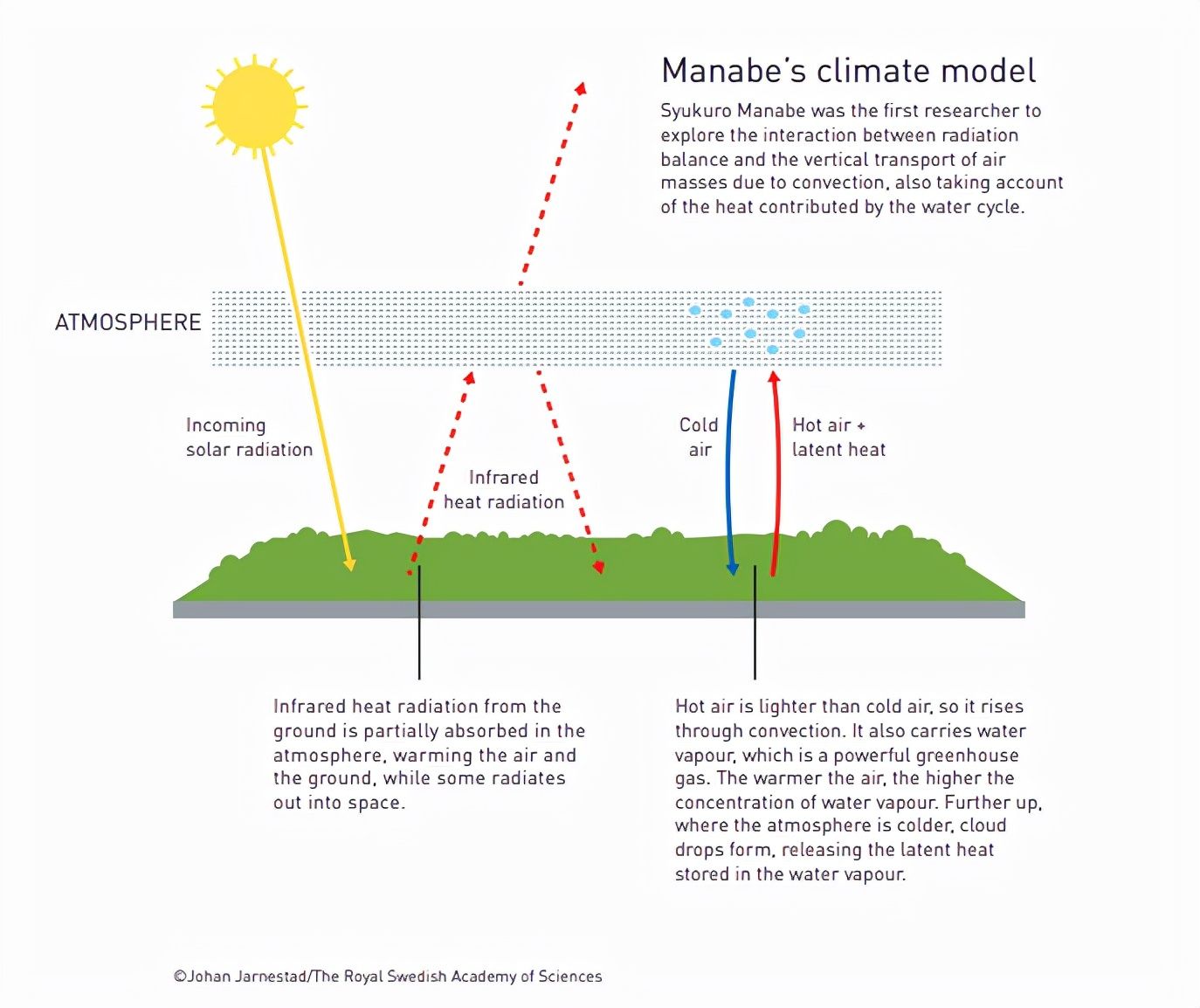 Manabe's climate model

Syukuro Manabe was the first researcher to explore the interaction between radiation balance and the vertical transport of air masses due to convection, also taking account of the heat contributed by the water cycle.

ATMOSPHERE

Incoming solar radiation

Infrared heat radiation

Cold air

Hot air + latent heat

Infrared heat radiation from the ground is partially absorbed in the atmosphere, warming the air and the ground, while some radiates out into space.

Hot air is lighter than cold air, so it rises through convection. It also carries water vapour, which is a powerful greenhouse gas. The warmer the air, the higher the concentration of water vapour. Further up, where the atmosphere is colder, cloud drops form, releasing the latent heat stored in the water vapour.

©Johan Jarnestad/The Royal Swedish Academy of Sciences